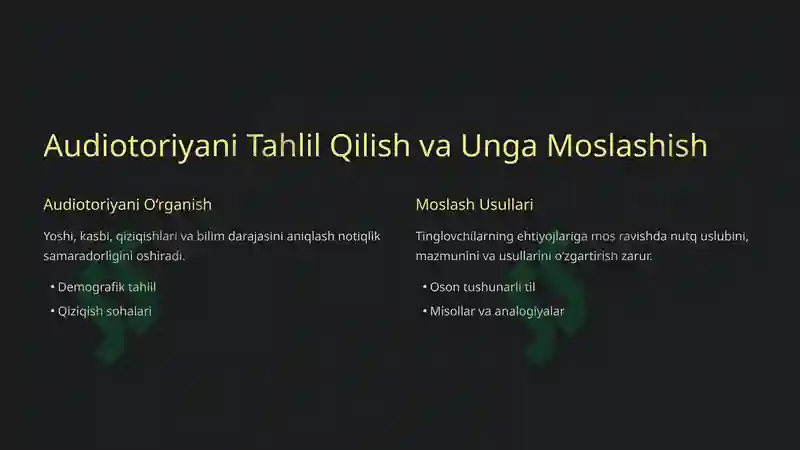 Audiotoriyani Tahlil Qilish va Unga Moslashish

Audiotoriyani O'rganish

Yoshi, kasbi, qiziqishlari va bilim darajasini aniqlash notiqlik samaradorligini oshiradi.

• Demografik tahlil
• Qiziqish sohalari

Moslash Usullari

Tinglovchilarning ehtiyojlariga mos ravishda nutq uslubini, mazmunini va usullarini o'zgartirish zarur.

• Oson tushunarli til
• Misollar va analogiyalar